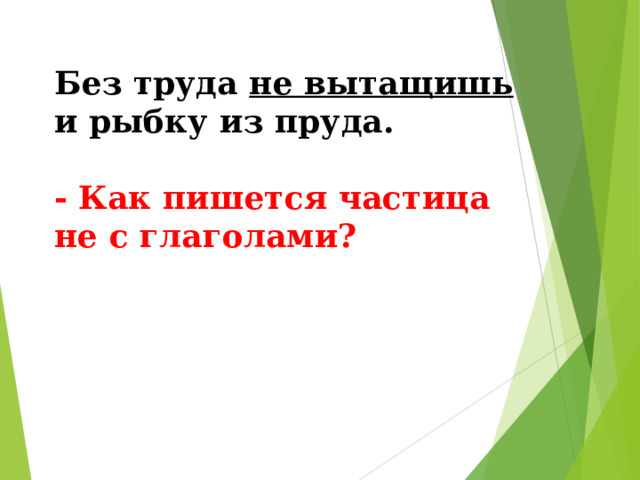 Без труда не вытащишь и рыбку из пруда.

- Как пишется частица не с глаголами?